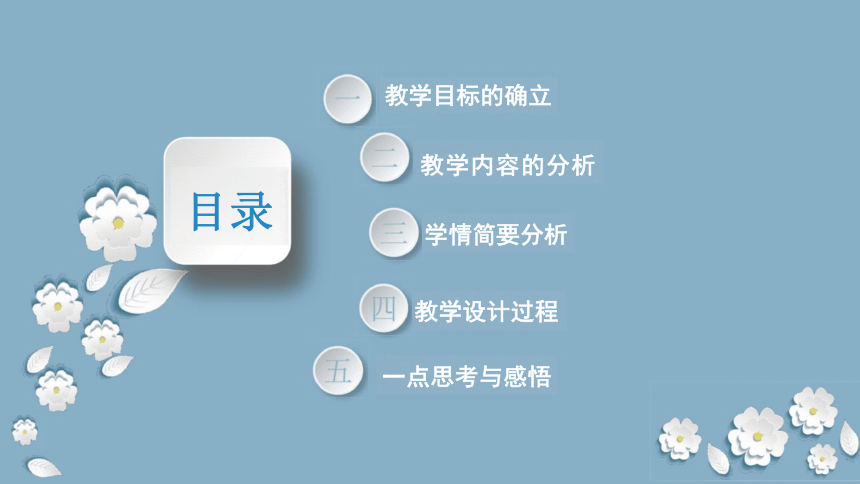 目录

一 教学目标的确立

二 教学内容的分析

三 学情简要分析

四 教学设计过程

五 一点思考与感悟